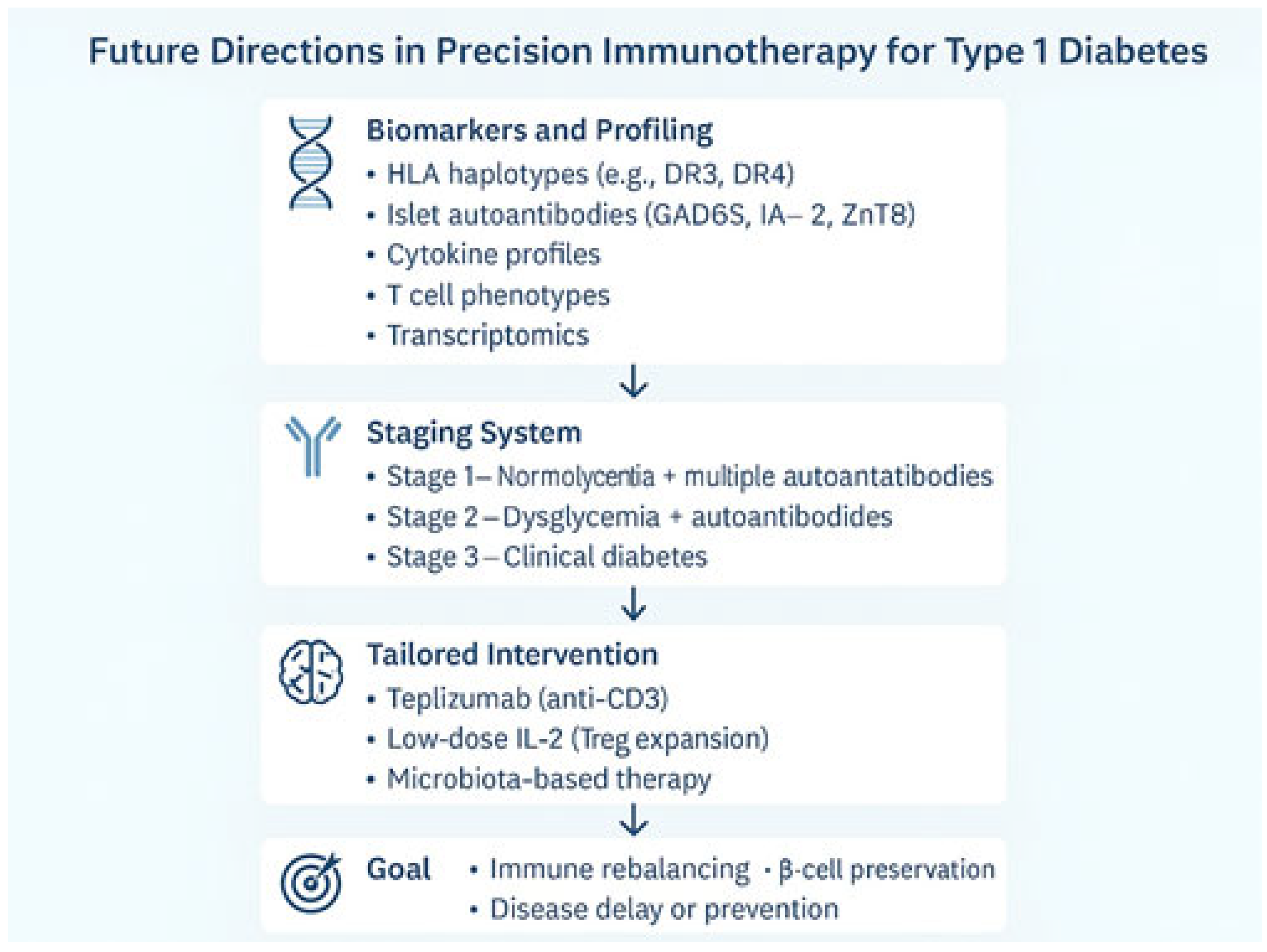 Future Directions in Precision Immunotherapy for Type 1 Diabetes

Biomarkers and Profiling
• HLA haplotypes (e.g., DR3, DR4)
• Islet autoantibodies (GAD6S, IA– 2, ZnT8)
• Cytokine profiles
• T cell phenotypes
• Transcriptomics

↓

Staging System
• Stage 1– Normolycentia + multiple autoantatibodies
• Stage 2 – Dysglycemia + autoantibodides
• Stage 3 – Clinical diabetes

↓

Tailored Intervention
• Teplizumab (anti-CD3)
• Low-dose IL-2 (Treg expansion)
• Microbiota-based therapy

↓

Goal • Immune rebalancing • β-cell preservation
• Disease delay or prevention